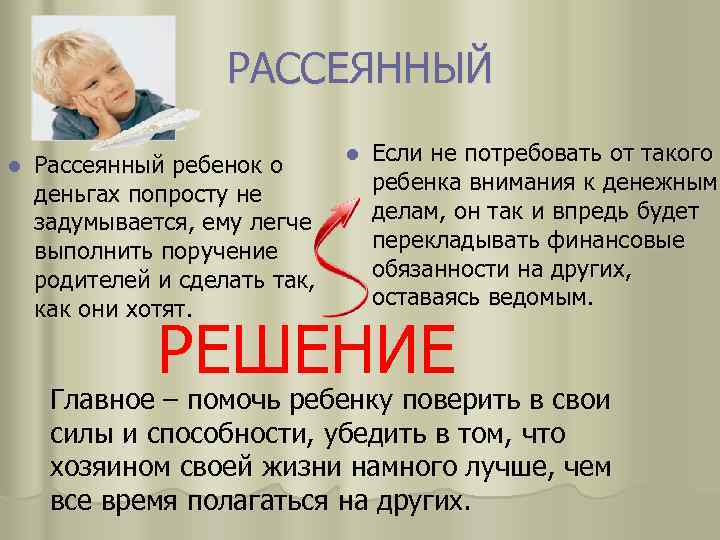 РАССЕЯННЫЙ

Рассеянный ребенок о деньгах попросту не задумывается, ему легче выполнить поручение родителей и сделать так, как они хотят.

Если не потребовать от такого ребенка внимания к денежным делам, он так и впредь будет перекладывать финансовые обязанности на других, оставаясь ведомым.

РЕШЕНИЕ

Главное – помочь ребенку поверить в свои силы и способности, убедить в том, что хозяином своей жизни намного лучше, чем все время полагаться на других.